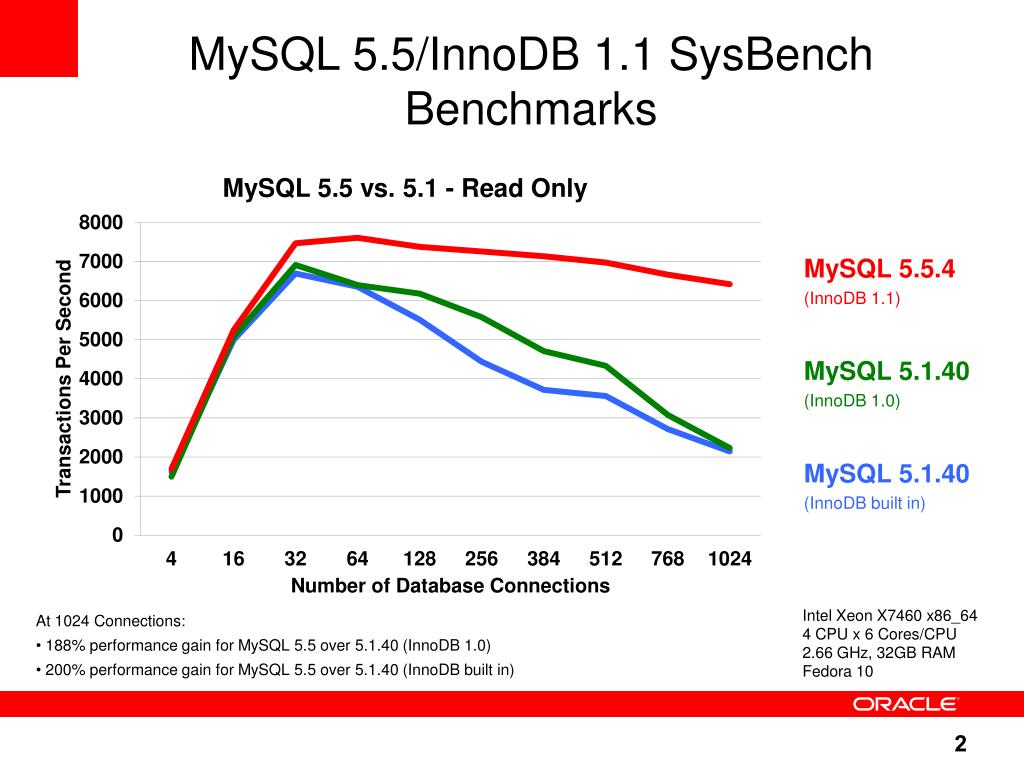 MySQL 5.5/InnoDB 1.1 SysBench Benchmarks

MySQL 5.5 vs. 5.1 - Read Only

Transactions Per Second

8000
7000
6000
5000
4000
3000
2000
1000
0

4 16 32 64 128 256 384 512 768 1024

Number of Database Connections

MySQL 5.5.4
(InnoDB 1.1)

MySQL 5.1.40
(InnoDB 1.0)

MySQL 5.1.40
(InnoDB built in)

At 1024 Connections:
• 188% performance gain for MySQL 5.5 over 5.1.40 (InnoDB 1.0)
• 200% performance gain for MySQL 5.5 over 5.1.40 (InnoDB built in)

Intel Xeon X7460 x86_64
4 CPU x 6 Cores/CPU
2.66 GHz, 32GB RAM
Fedora 10

ORACLE

2